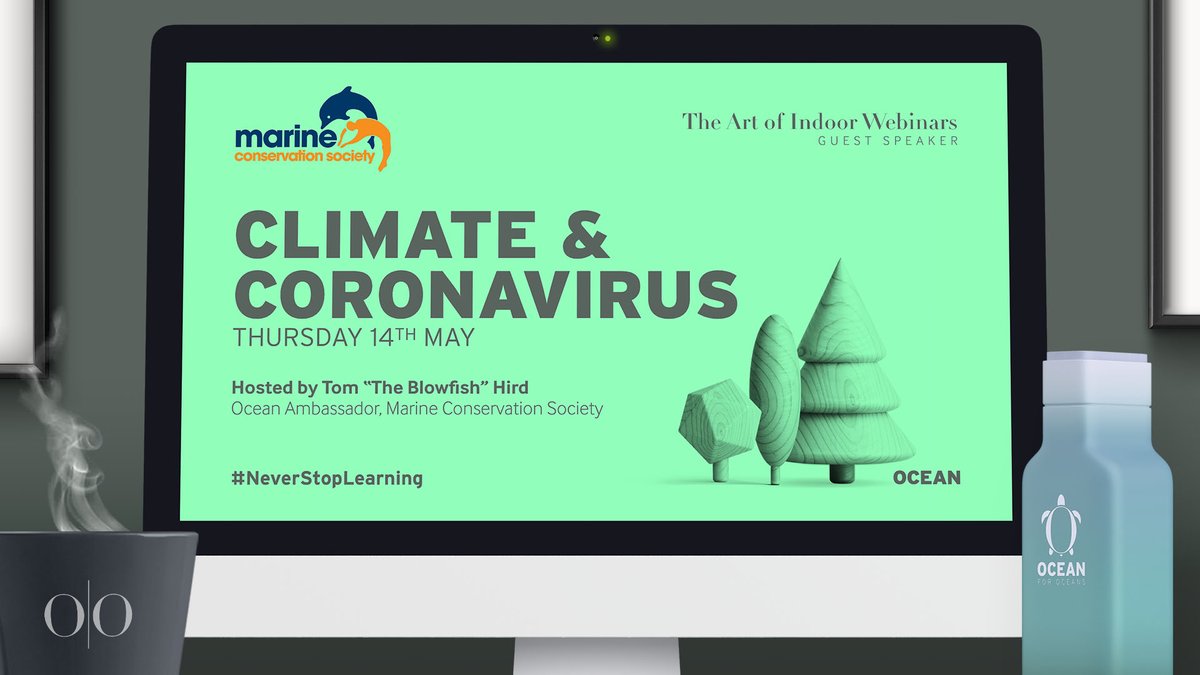 marine conservation society

The Art of Indoor Webinars
GUEST SPEAKER

CLIMATE & CORONAVIRUS
THURSDAY 14TH MAY

Hosted by Tom "The Blowfish" Hird
Ocean Ambassador, Marine Conservation Society

#NeverStopLearning

OCEAN

O|O

OCEAN FOR OCEANS